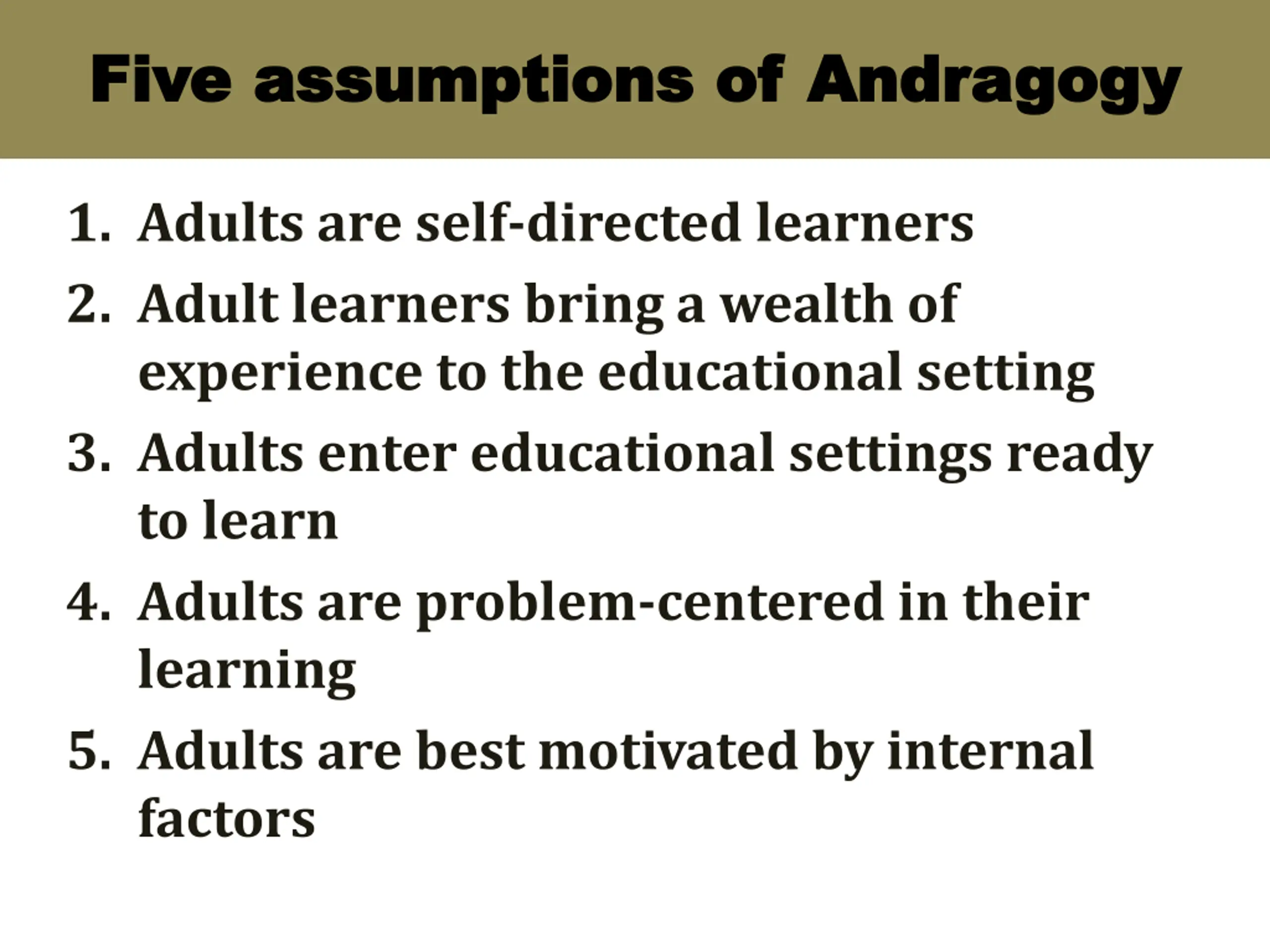 Five assumptions of Andragogy

1. Adults are self-directed learners
2. Adult learners bring a wealth of experience to the educational setting
3. Adults enter educational settings ready to learn
4. Adults are problem-centered in their learning
5. Adults are best motivated by internal factors